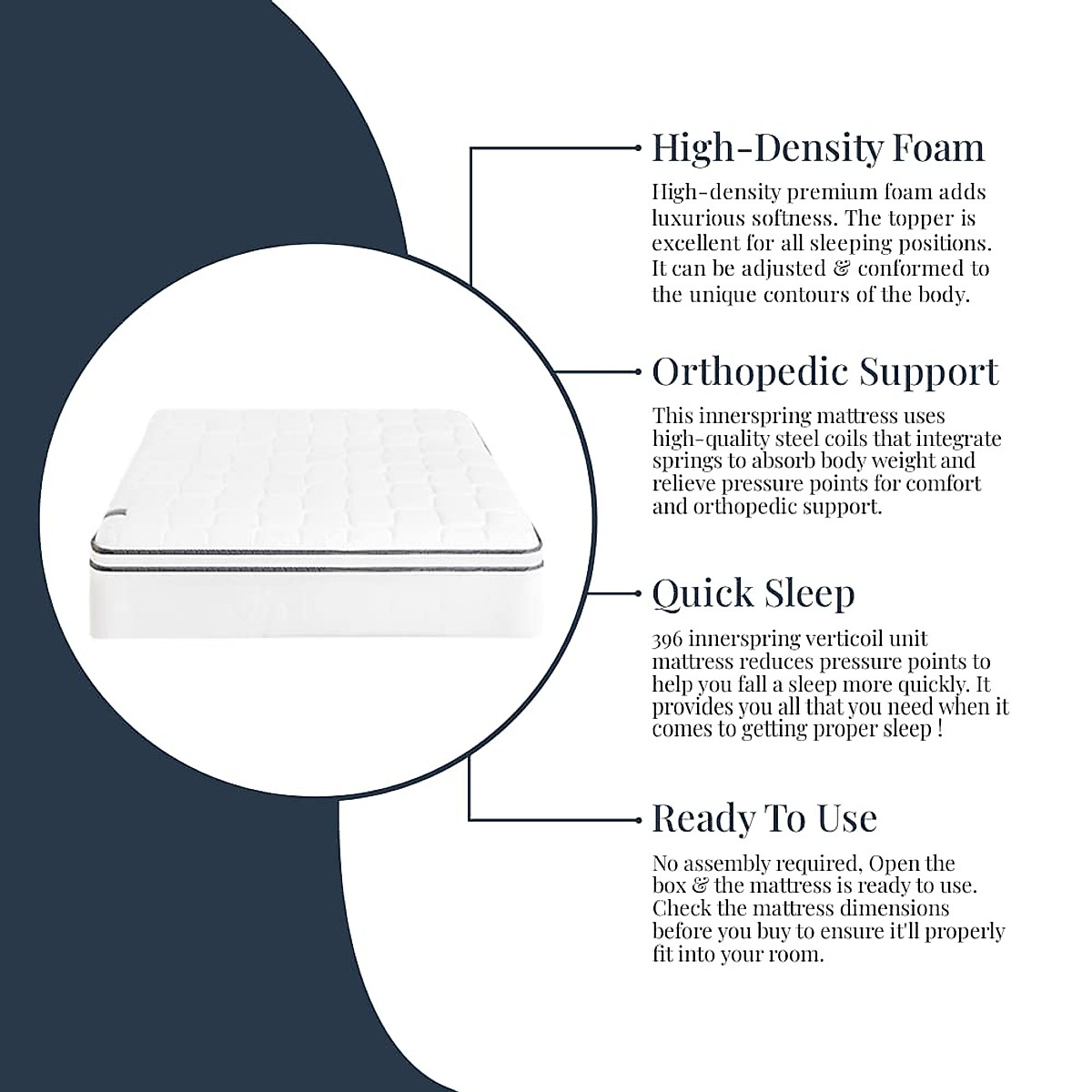 High-Density Foam

High-density premium foam adds luxurious softness. The topper is excellent for all sleeping positions. It can be adjusted & conformed to the unique contours of the body.

Orthopedic Support

This innerspring mattress uses high-quality steel coils that integrate springs to absorb body weight and relieve pressure points for comfort and orthopedic support.

Quick Sleep

396 innerspring verticoil unit mattress reduces pressure points to help you fall a sleep more quickly. It provides you all that you need when it comes to getting proper sleep !

Ready To Use

No assembly required, Open the box & the mattress is ready to use. Check the mattress dimensions before you buy to ensure it'll properly fit into your room.